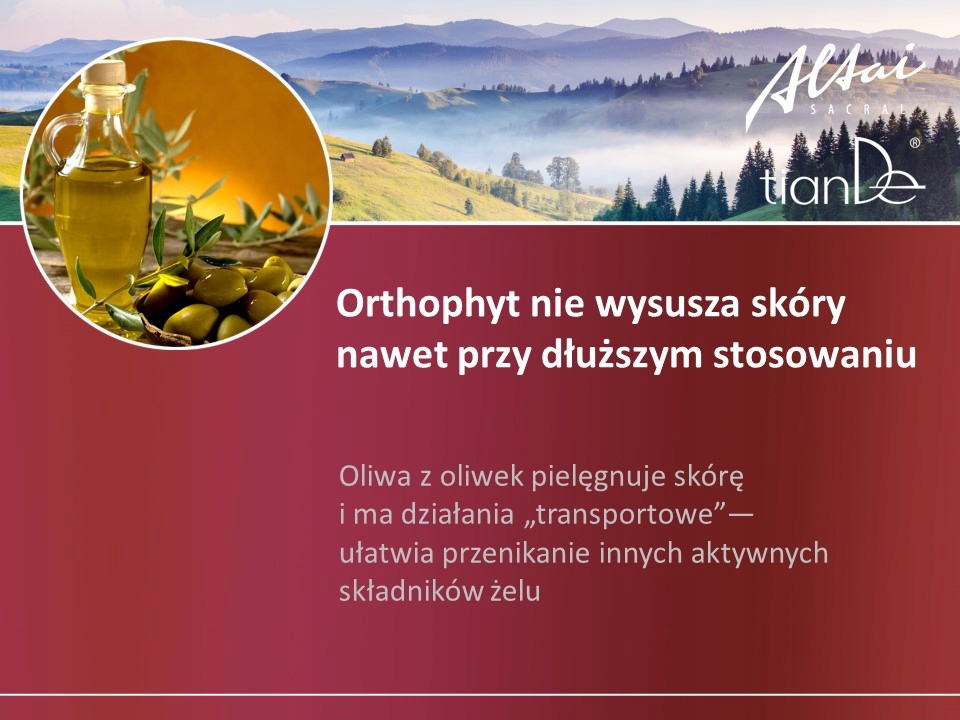 Altai
SACRAL
tianDe®

Orthophyt nie wysusza skóry nawet przy dłuższym stosowaniu

Oliwa z oliwek pielęgnuje skórę i ma działania „transportowe”— ułatwia przenikanie innych aktywnych składników żelu